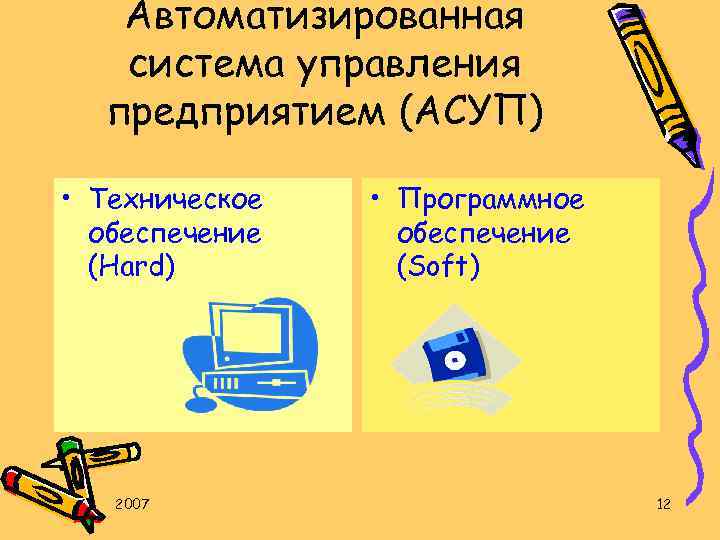 Автоматизированная система управления предприятием (АСУП)

• Техническое обеспечение (Hard)

• Программное обеспечение (Soft)

2007

12